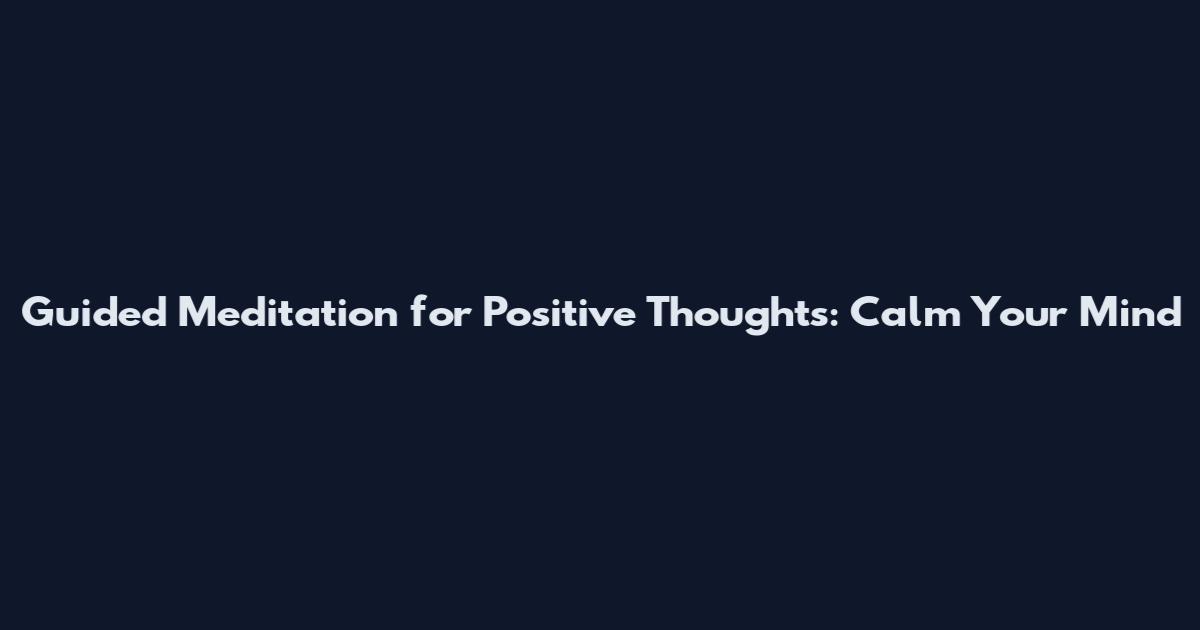 Guided Meditation for Positive Thoughts: Calm Your Mind